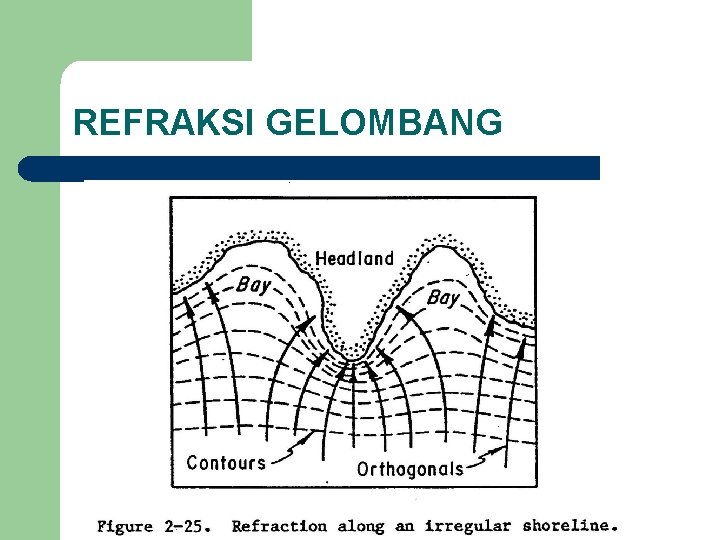 REFRAKSI GELOMBANG

Headland

Bay

Bay

Contours

Orthogonals

Figure 2-25. Refraction along an irregular shoreline.